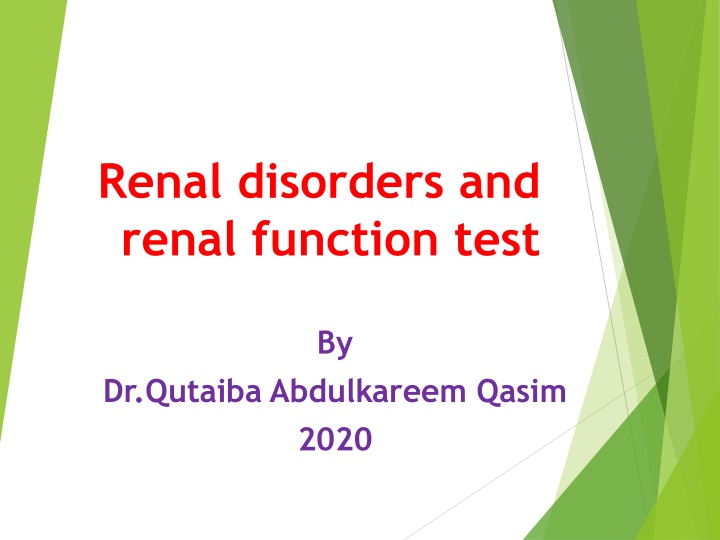 Renal disorders and renal function test

By

Dr.Qutaiba Abdulkareem Qasim

2020